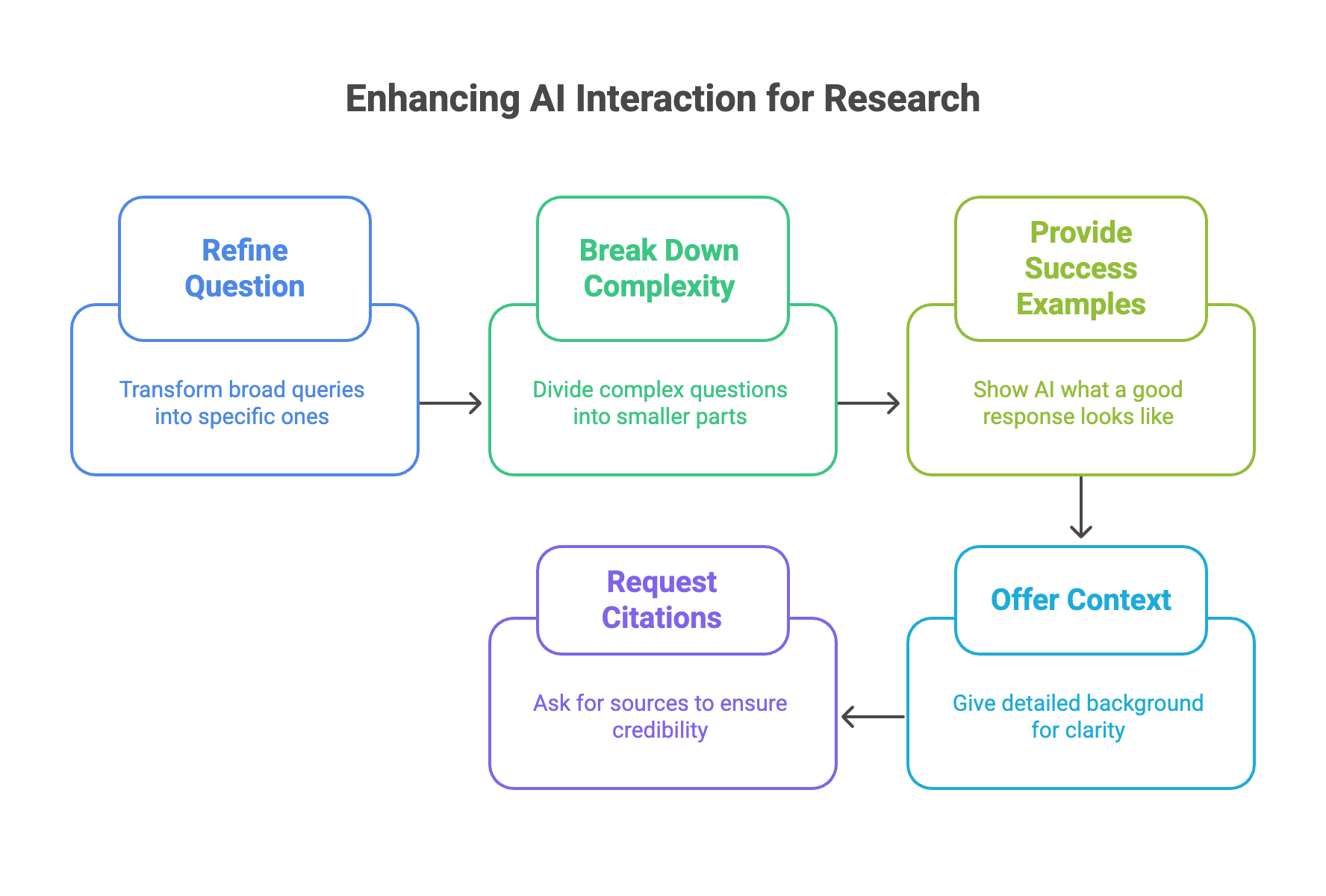 Enhancing AI Interaction for Research

Refine Question

Transform broad queries into specific ones

Break Down Complexity

Divide complex questions into smaller parts

Provide Success Examples

Show AI what a good response looks like

Offer Context

Give detailed background for clarity

Request Citations

Ask for sources to ensure credibility